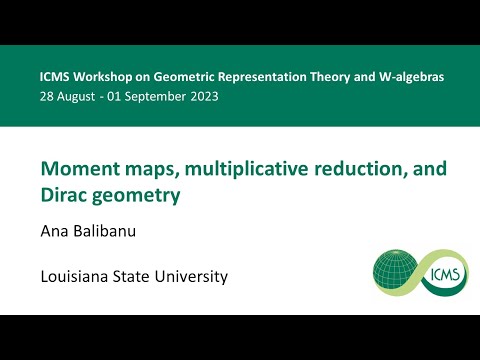 ICMS Workshop on Geometric Representation Theory and W-algebras
28 August - 01 September 2023

Moment maps, multiplicative reduction, and Dirac geometry

Ana Balibanu

Louisiana State University

ICMS